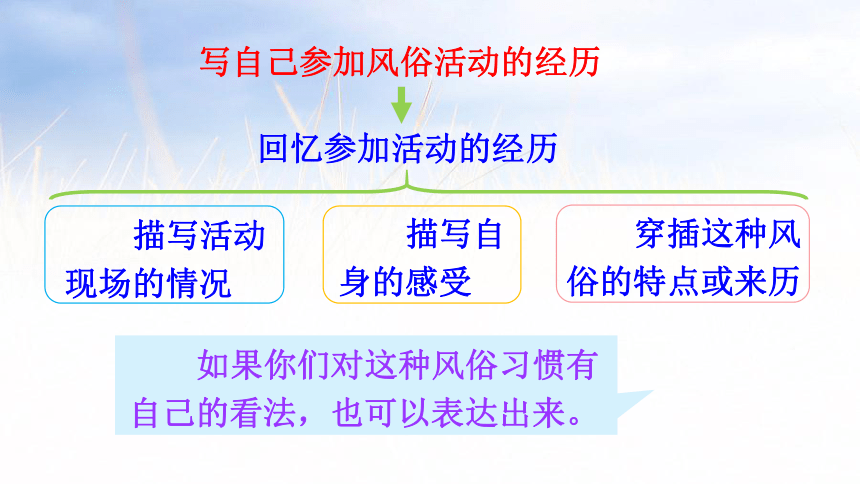 写自己参加风俗活动的经历

回忆参加活动的经历

描写活动现场的情况

描写自身的感受

穿插这种风俗的特点或来历

如果你们对这种风俗习惯有自己的看法，也可以表达出来。